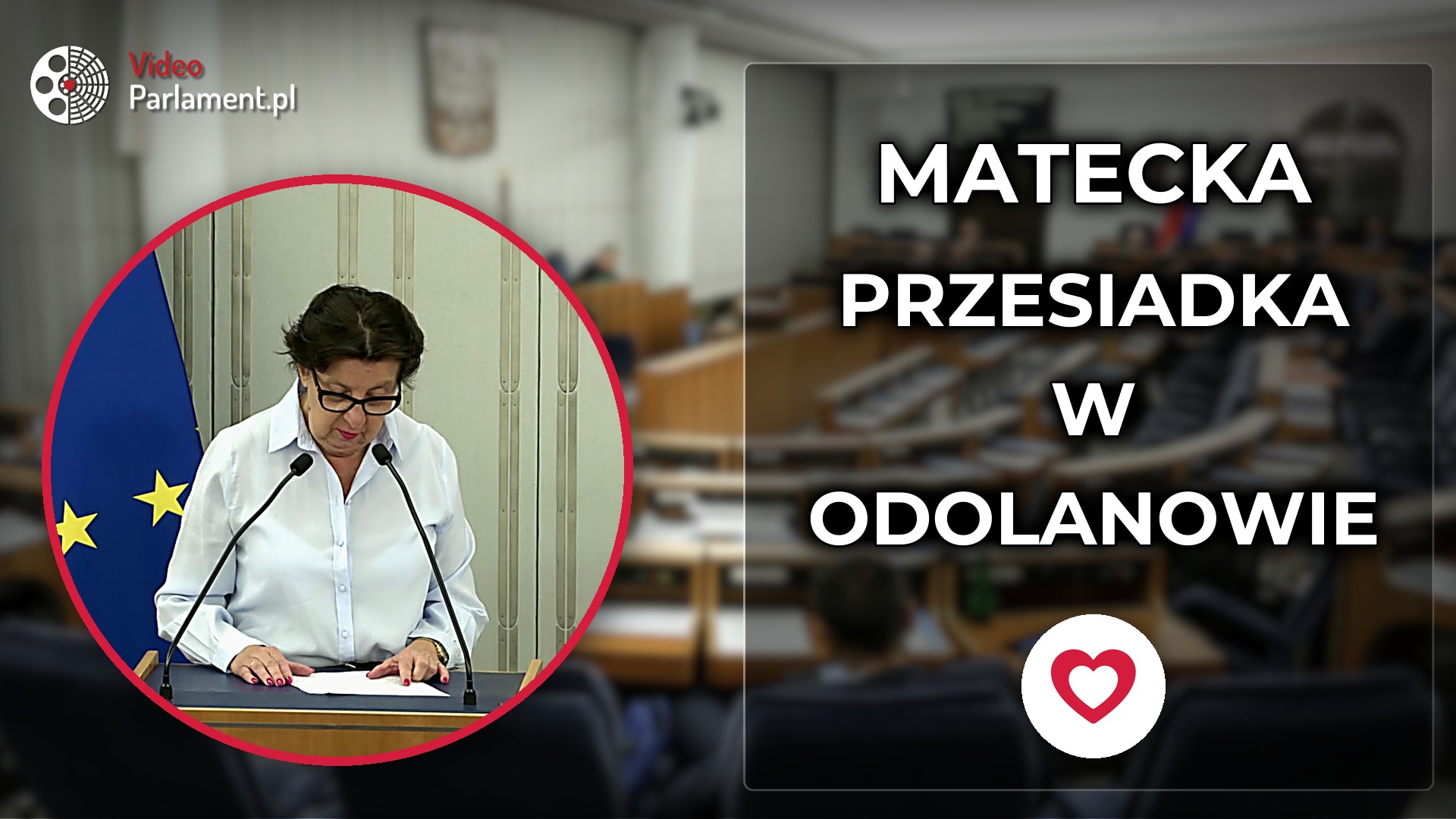 Video
Parlament.pl

MATECKA
PRZESIADKA
W
ODOLANOWIE